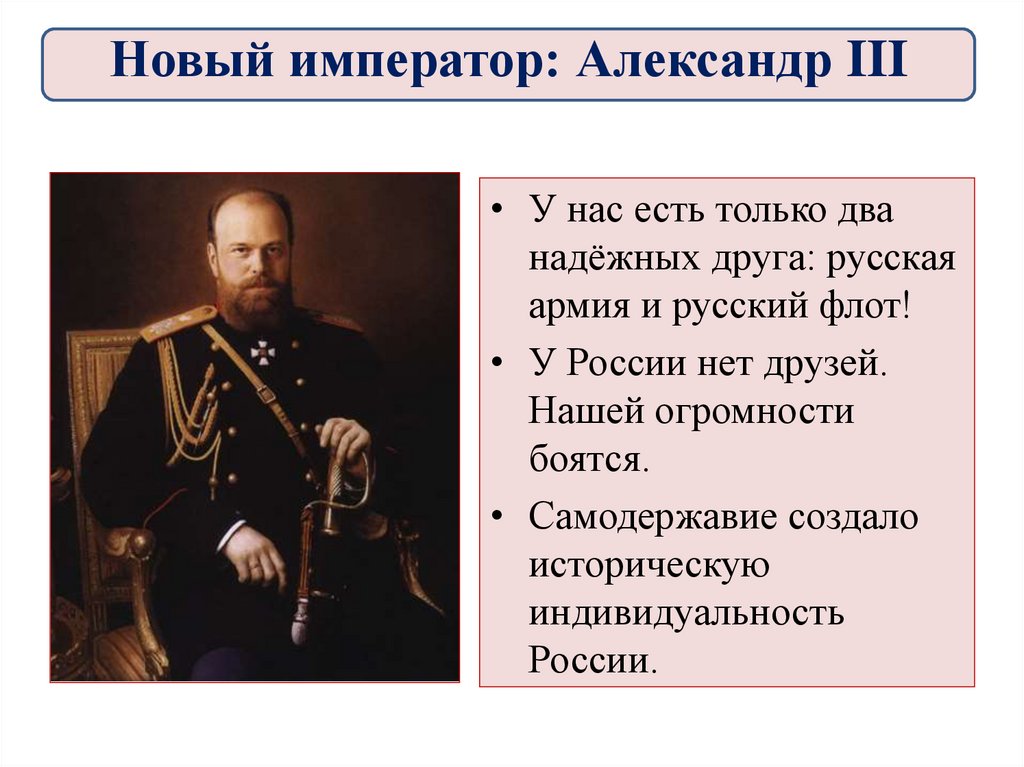 Новый император: Александр III

• У нас есть только два надёжных друга: русская армия и русский флот!

• У России нет друзей. Нашей огромности боятся.

• Самодержавие создало историческую индивидуальность России.